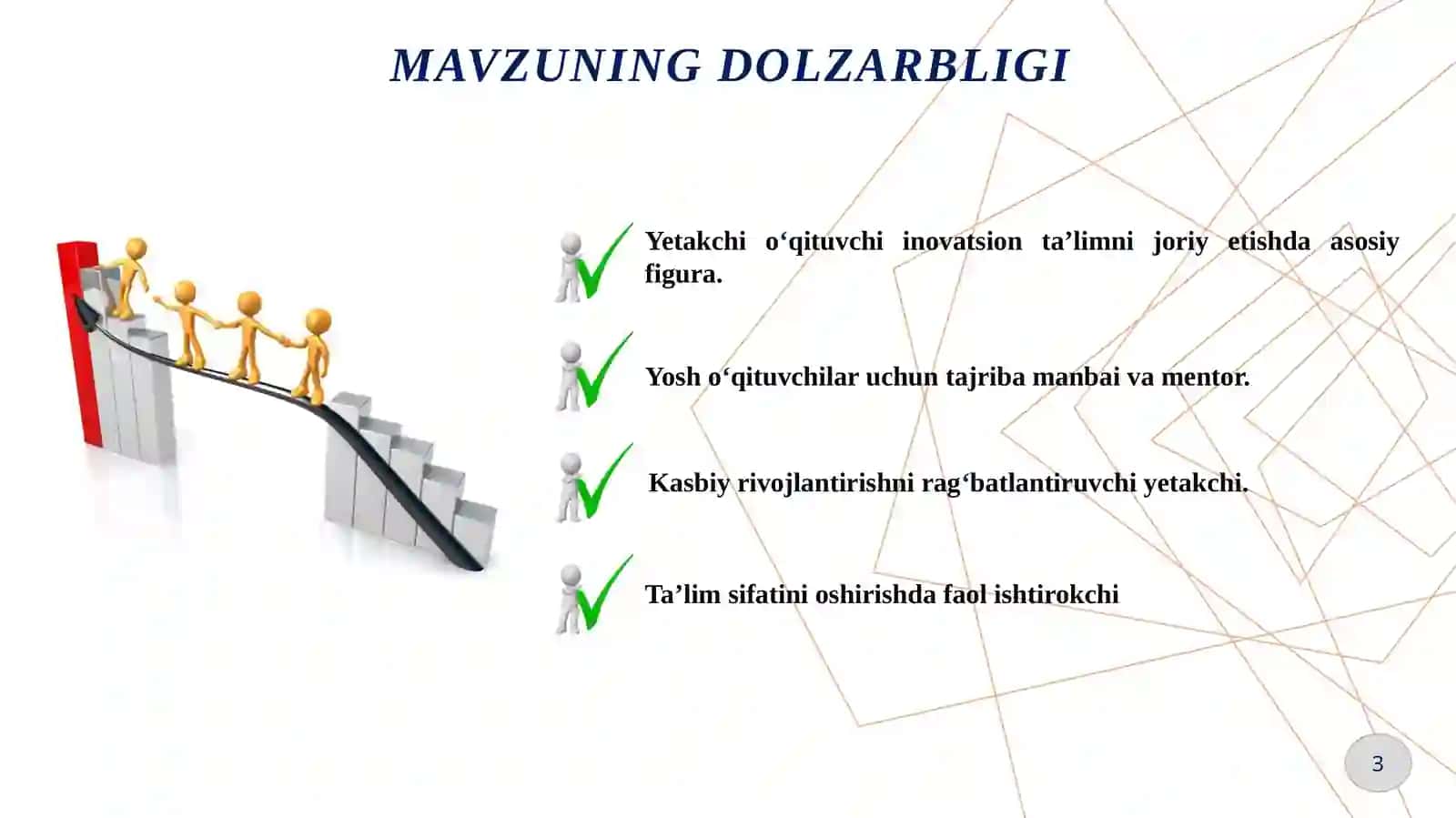 MAVZUNING DOLZARBLIGI

Yetakchi o‘qituvchi inovatsion ta’limni joriy etishda asosiy figura.

Yosh o‘qituvchilar uchun tajriba manbai va mentor.

Kasbiy rivojlantirishni rag‘batlantiruvchi yetakchi.

Ta’lim sifatini oshirishda faol ishtirokchi

3